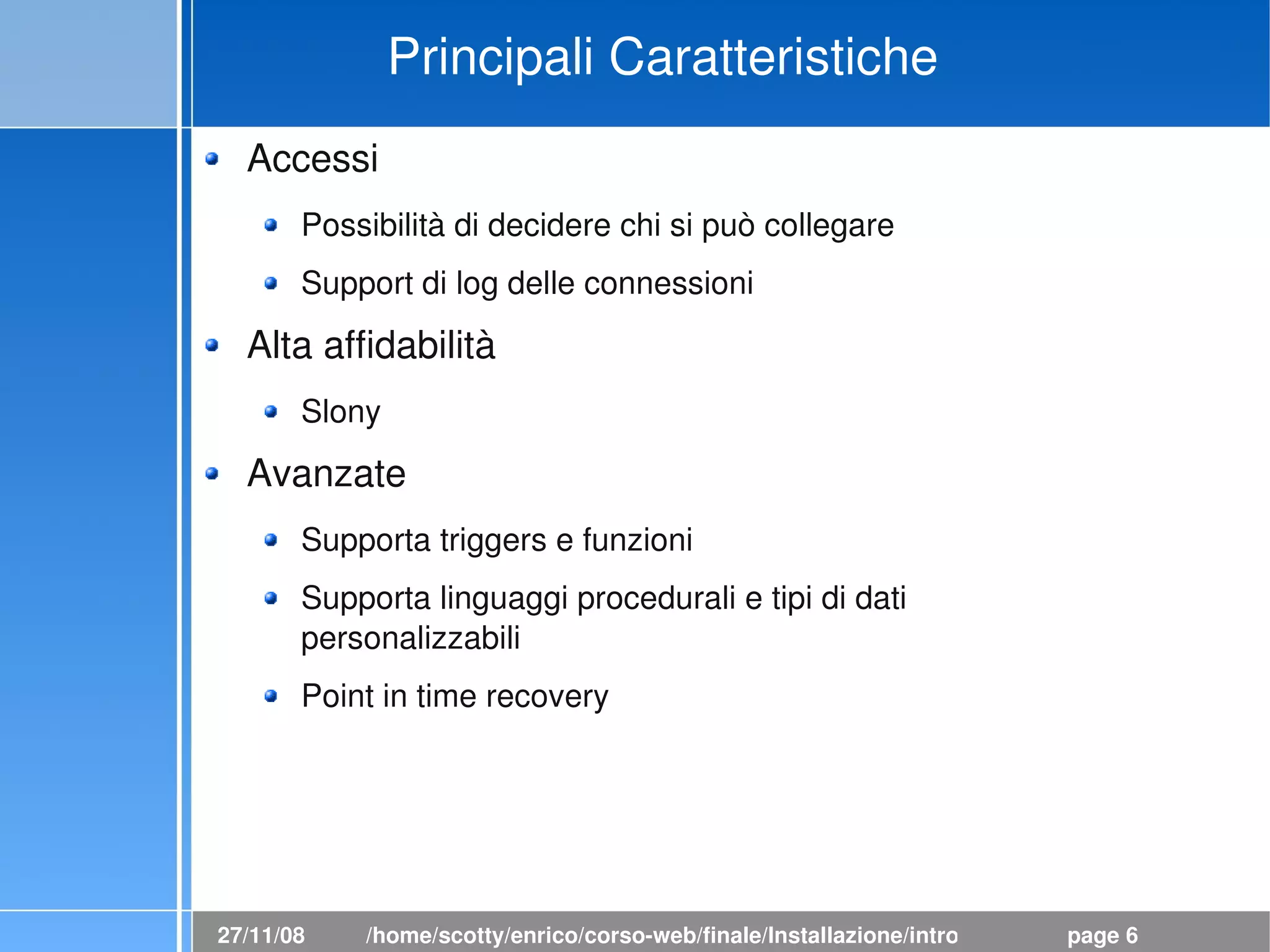 Principali Caratteristiche

Accessi

Possibilità di decidere chi si può collegare

Support di log delle connessioni

Alta affidabilità

Slony

Avanzate

Supporta triggers e funzioni

Supporta linguaggi procedurali e tipi di dati personalizzabili

Point in time recovery

27/11/08 /home/scotty/enrico/corso-web/finale/Installazione/intro page 6